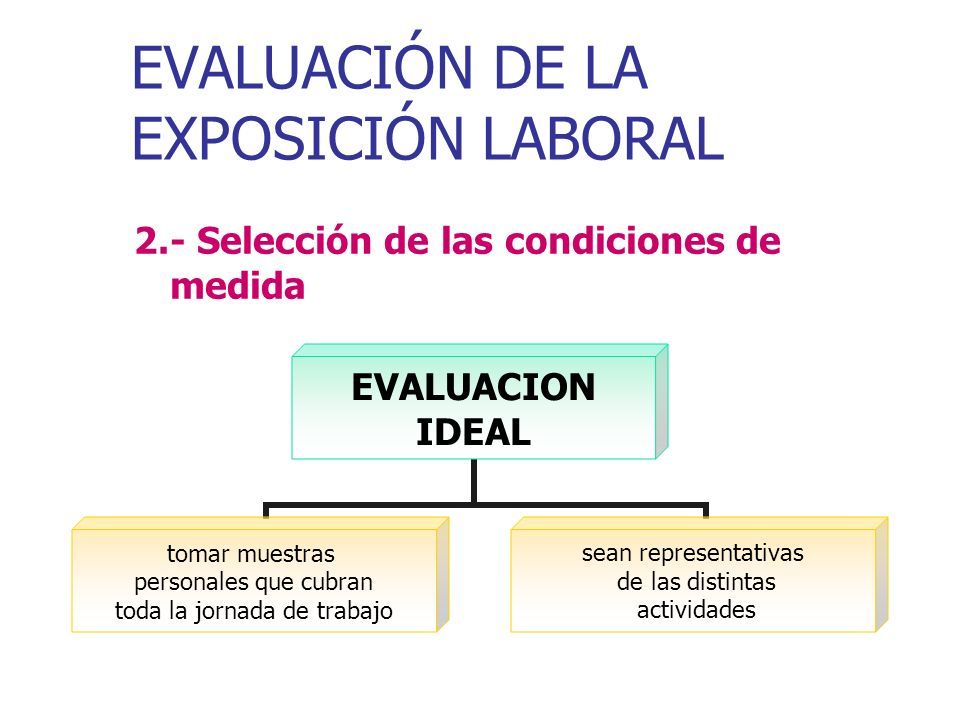 EVALUACIÓN DE LA EXPOSICIÓN LABORAL

2.- Selección de las condiciones de medida

EVALUACION IDEAL

tomar muestras personales que cubran toda la jornada de trabajo

sean representativas de las distintas actividades